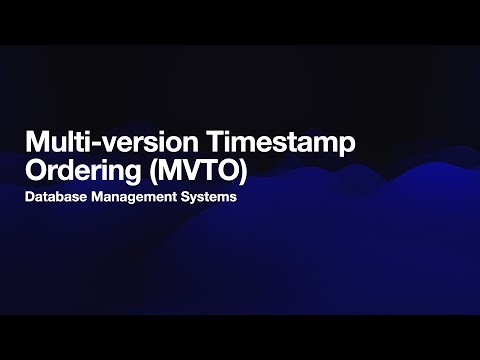 Multi-version Timestamp Ordering (MVTO)

Database Management Systems